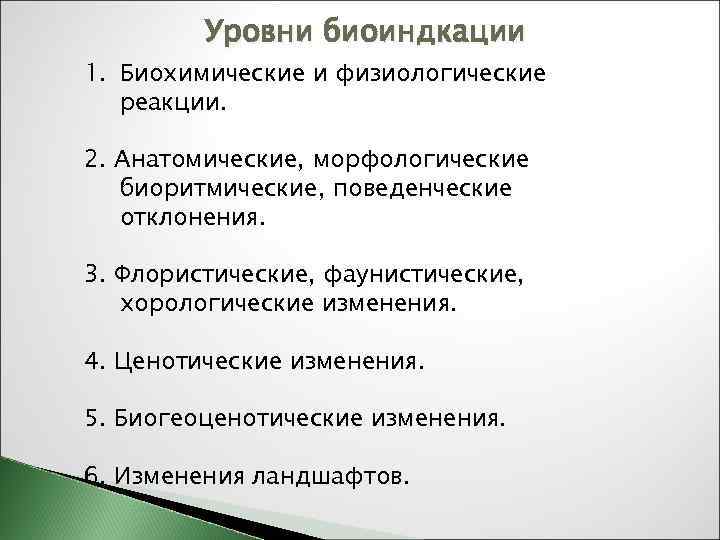 Уровни биоиндкации

1. Биохимические и физиологические реакции.

2. Анатомические, морфологические биоритмические, поведенческие отклонения.

3. Флористические, фаунистические, хорологические изменения.

4. Ценотические изменения.

5. Биогеоценотические изменения.

6. Изменения ландшафтов.